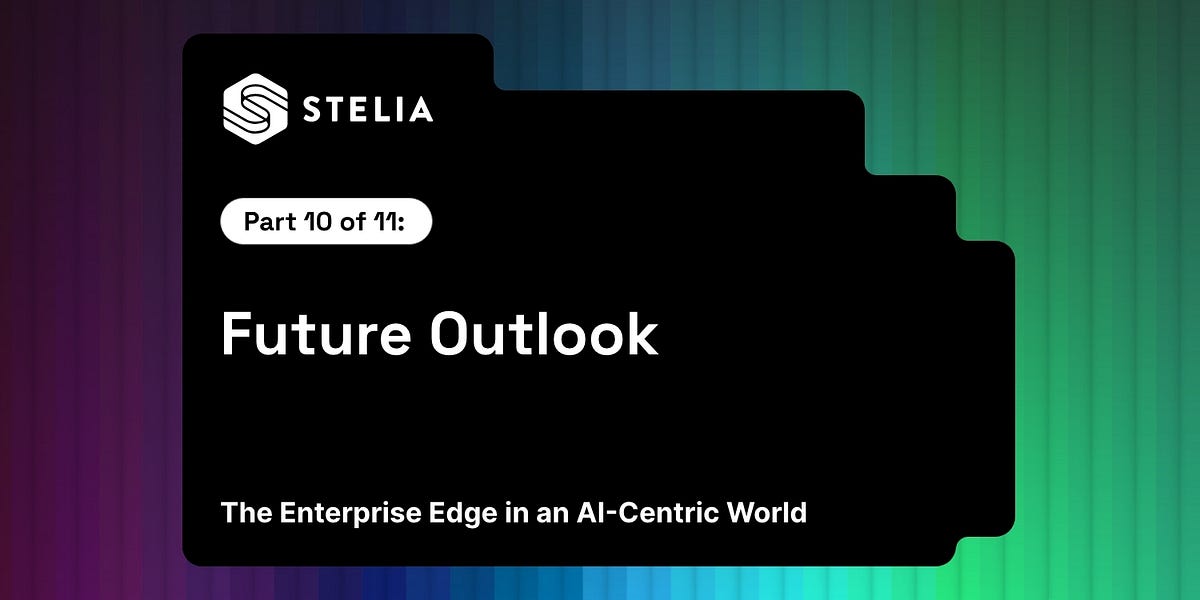 STELIA

Part 10 of 11:

Future Outlook

The Enterprise Edge in an AI-Centric World